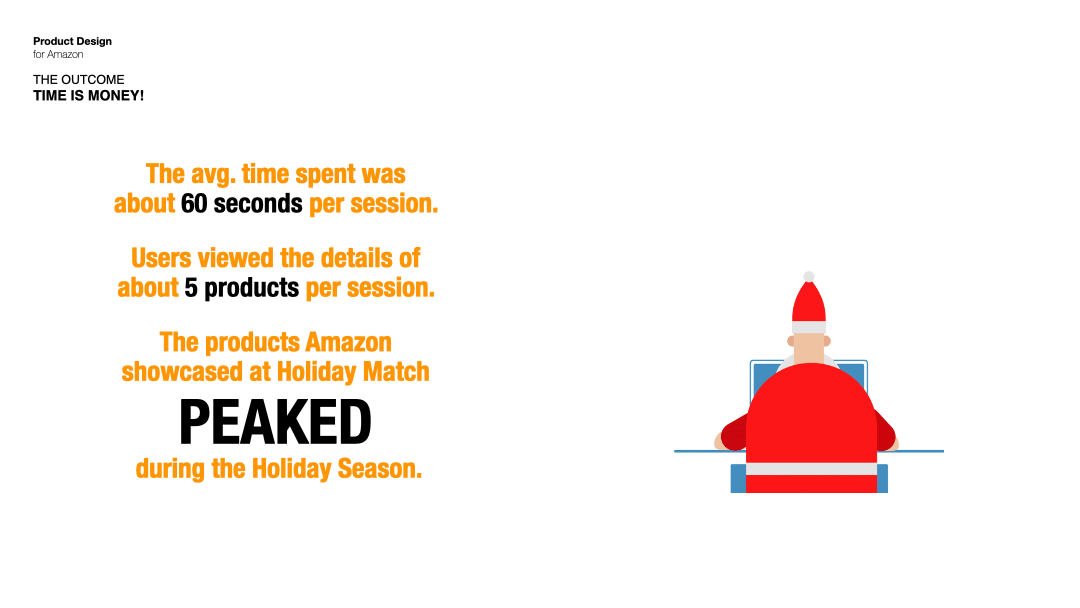 Product Design
for Amazon

THE OUTCOME
TIME IS MONEY!

The avg. time spent was about 60 seconds per session.

Users viewed the details of about 5 products per session.

The products Amazon showcased at Holiday Match

PEAKED

during the Holiday Season.